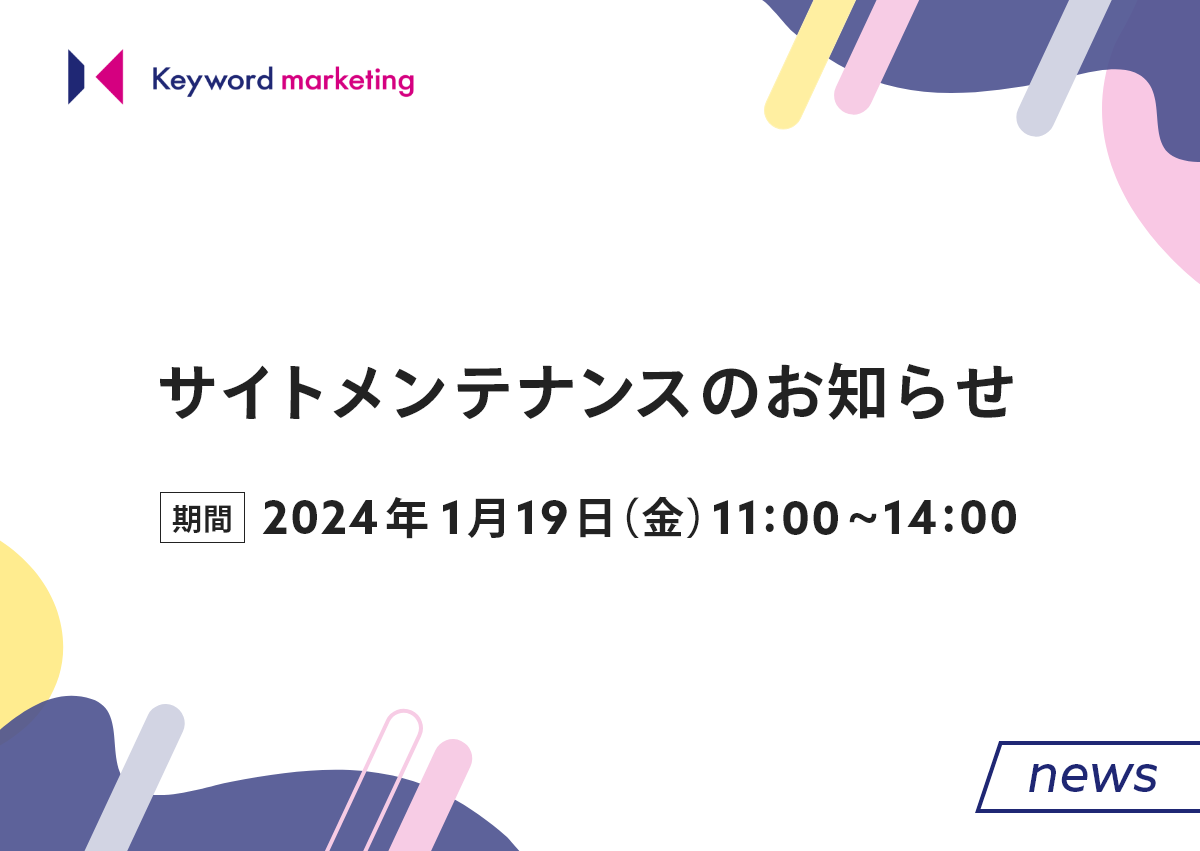 Keyword marketing

サイトメンテナンスのお知らせ

期間 2024年1月19日(金)11:00~14:00

news